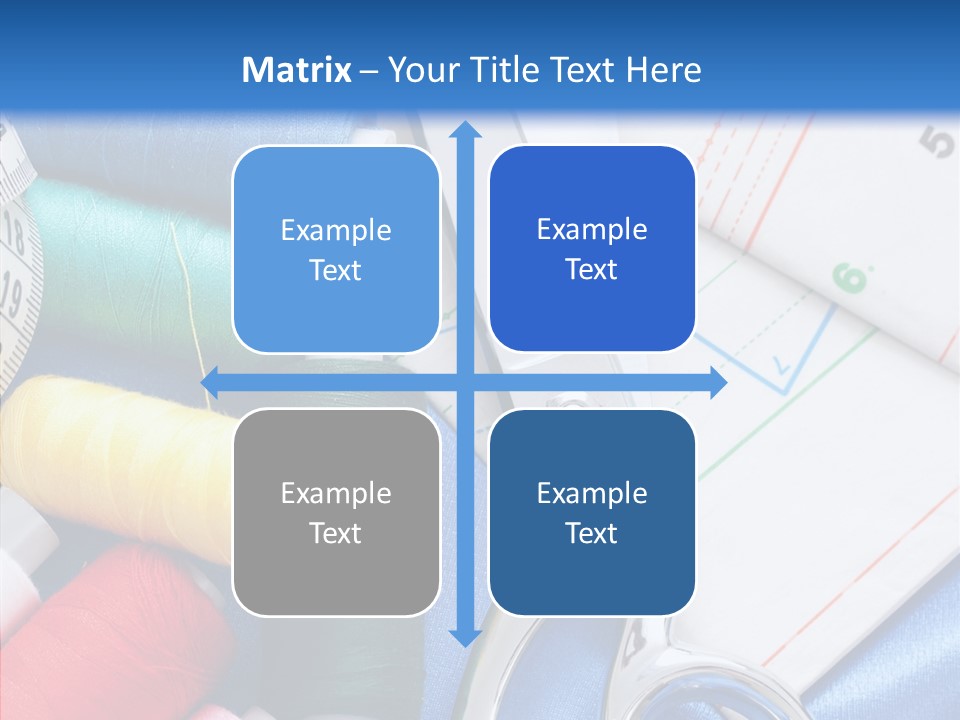 Matrix – Your Title Text Here

Example Text

Example Text

Example Text

Example Text